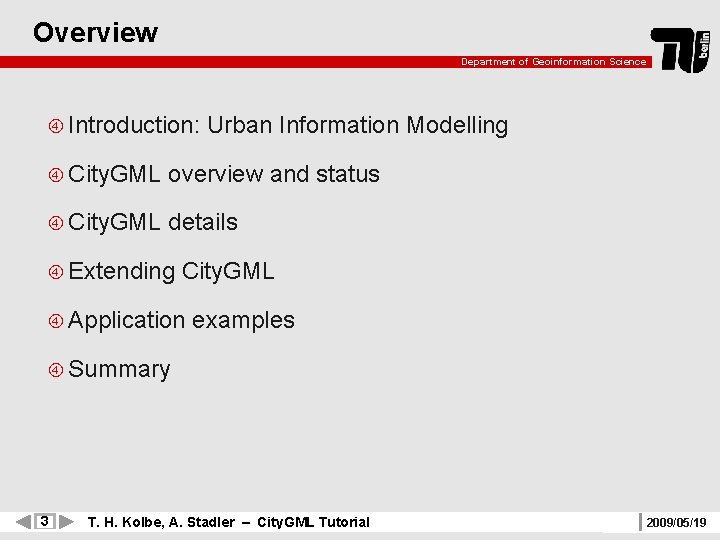 Overview

Department of Geoinformation Science

TU berlin

④ Introduction: Urban Information Modelling

④ CityGML overview and status

④ CityGML details

④ Extending CityGML

④ Application examples

④ Summary

3 T. H. Kolbe, A. Stadler – CityGML Tutorial 2009/05/19